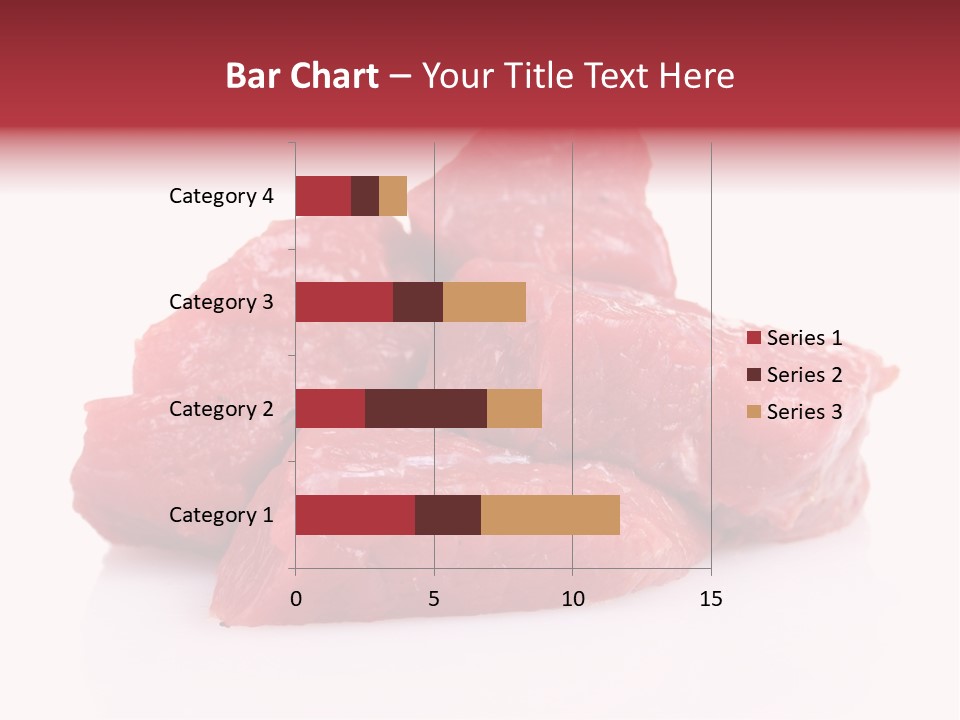 Bar Chart – Your Title Text Here

Category 4
Category 3
Category 2
Category 1

0
5
10
15

Series 1
Series 2
Series 3